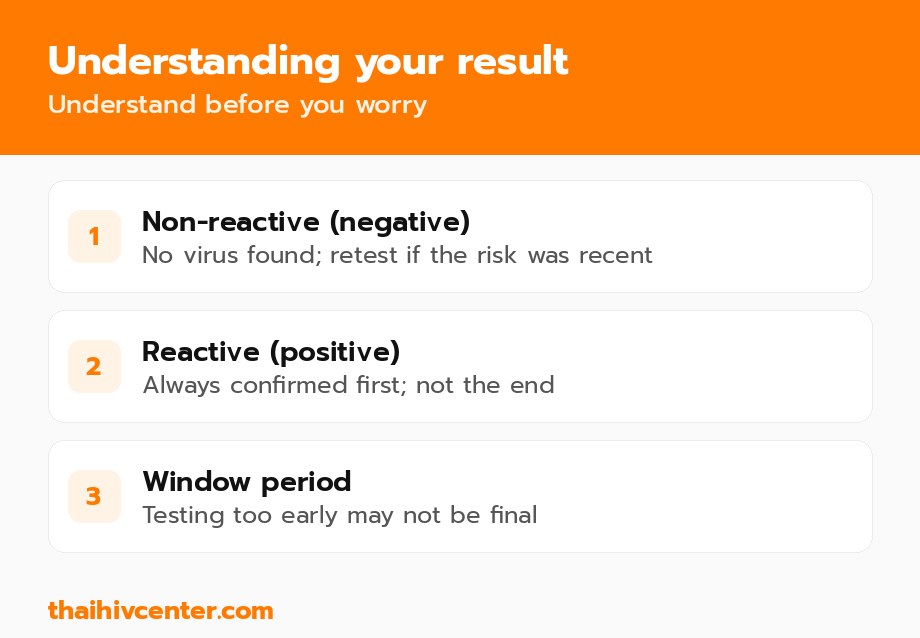 Understanding your result
Understand before you worry

1
Non-reactive (negative)
No virus found; retest if the risk was recent

2
Reactive (positive)
Always confirmed first; not the end

3
Window period
Testing too early may not be final

thaihivcenter.com